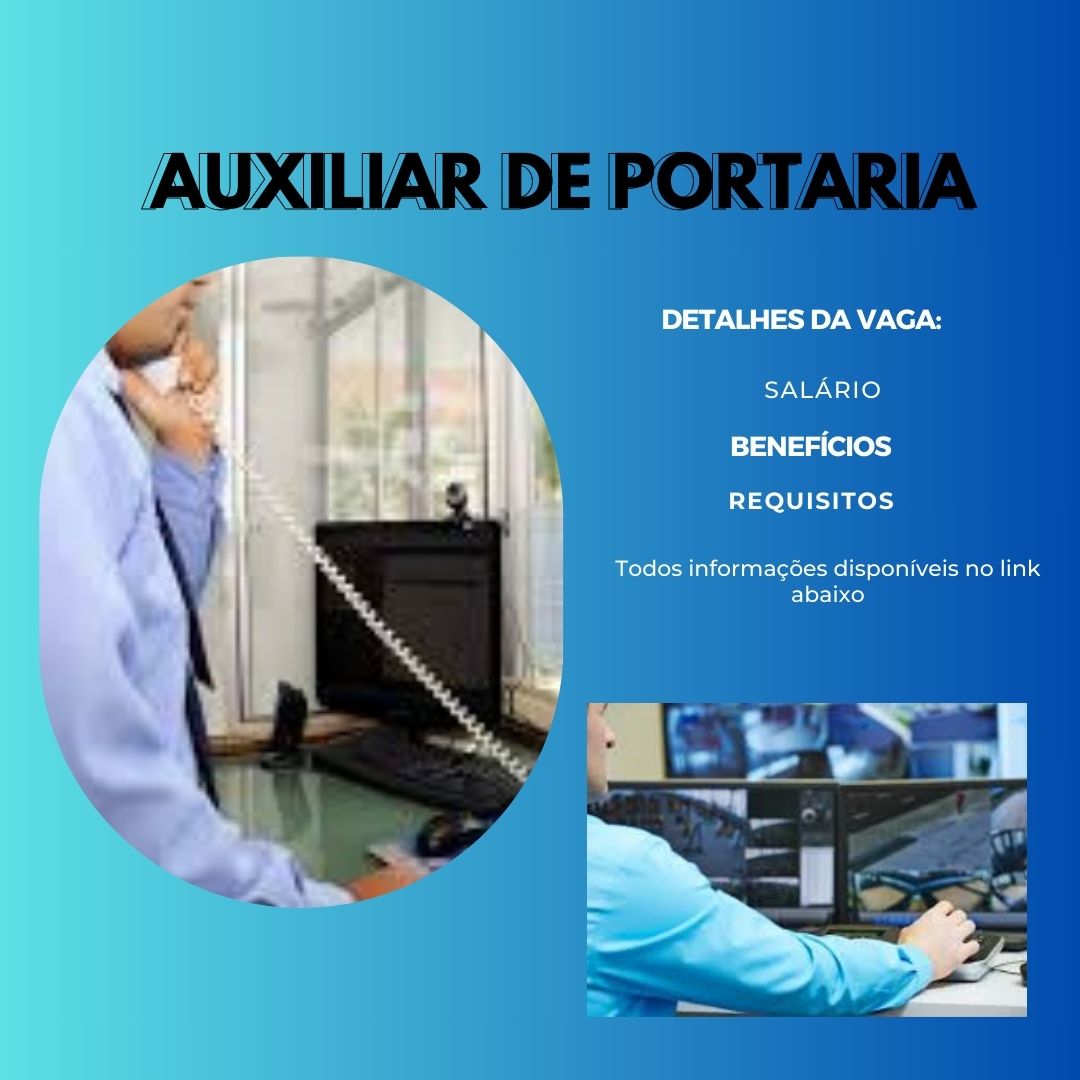 AUXILIAR DE PORTARIA

DETALHES DA VAGA:

SALÁRIO

BENEFÍCIOS

REQUISITOS

Todos informações disponíveis no link abaixo